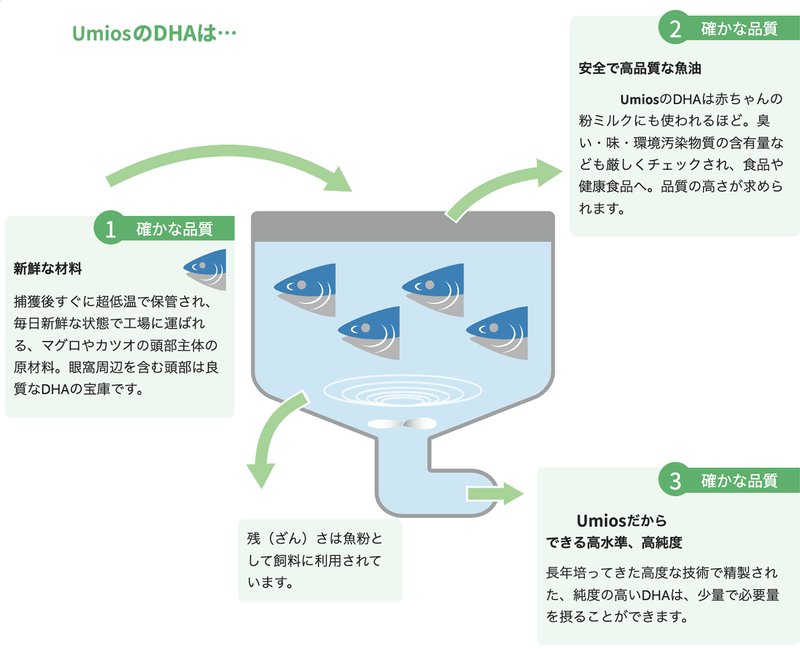 UmiosのDHAは…

1 確かな品質

新鮮な材料

捕獲後すぐに超低温で保管され、毎日新鮮な状態で工場に運ばれる、マグロやカツオの頭部主体の原材料。眼窩周辺を含む頭部は良質なDHAの宝庫です。

2 確かな品質

安全で高品質な魚油

UmiosのDHAは赤ちゃんの粉ミルクにも使われるほど。臭い・味・環境汚染物質の含有量なども厳しくチェックされ、食品や健康食品へ。品質の高さが求められます。

残（ざん）さは魚粉として飼料に利用されています。

3 確かな品質

Umiosだからできる高水準、高純度

長年培ってきた高度な技術で精製された、純度の高いDHAは、少量で必要量を摂ることができます。